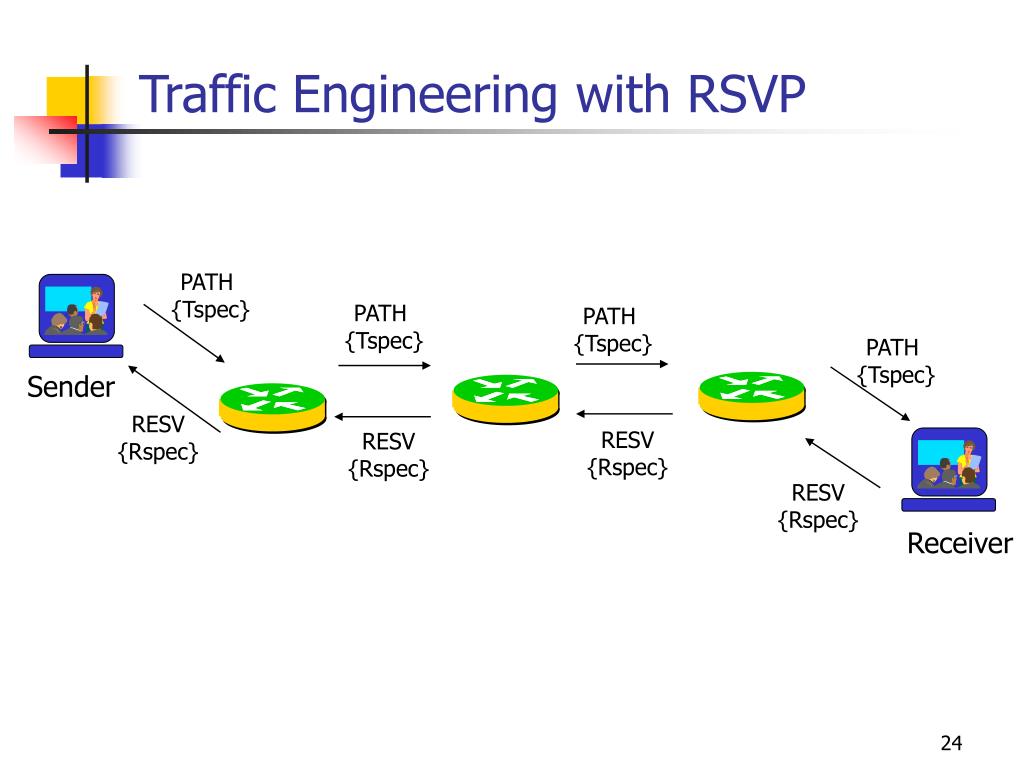 Traffic Engineering with RSVP

PATH
{Tspec}

PATH
{Tspec}

PATH
{Tspec}

PATH
{Tspec}

Sender

RESV
{Rspec}

RESV
{Rspec}

RESV
{Rspec}

RESV
{Rspec}

Receiver

24